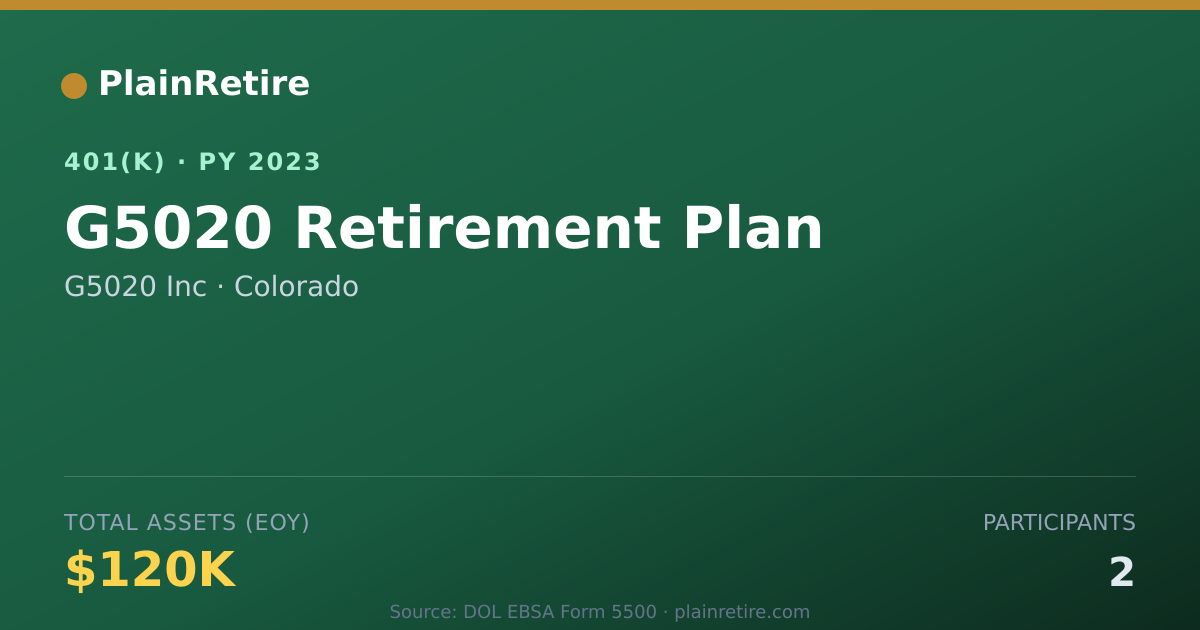 PlainRetire

401(K) · PY 2023

G5020 Retirement Plan

G5020 Inc · Colorado

TOTAL ASSETS (EOY)

$120K

PARTICIPANTS

2

Source: DOL EBSA Form 5500 · plainretire.com